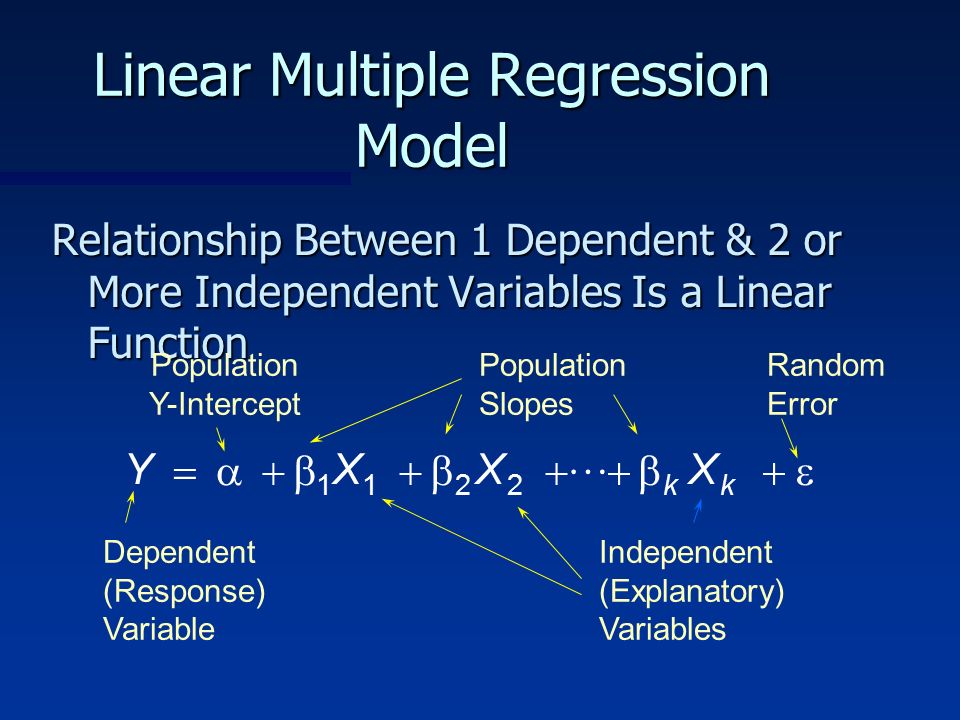 Linear Multiple Regression Model

Relationship Between 1 Dependent & 2 or More Independent Variables Is a Linear Function

Population Y-Intercept

Population Slopes

Random Error

$Y = \alpha + \beta_1 X_1 + \beta_2 X_2 + \cdots + \beta_k X_k + \varepsilon$

Dependent (Response) Variable

Independent (Explanatory) Variables